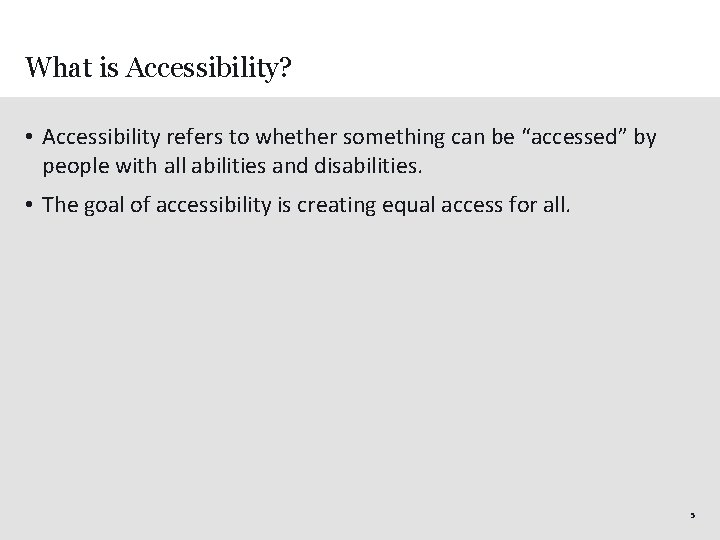 What is Accessibility?

• Accessibility refers to whether something can be "accessed" by people with all abilities and disabilities.

• The goal of accessibility is creating equal access for all.

5